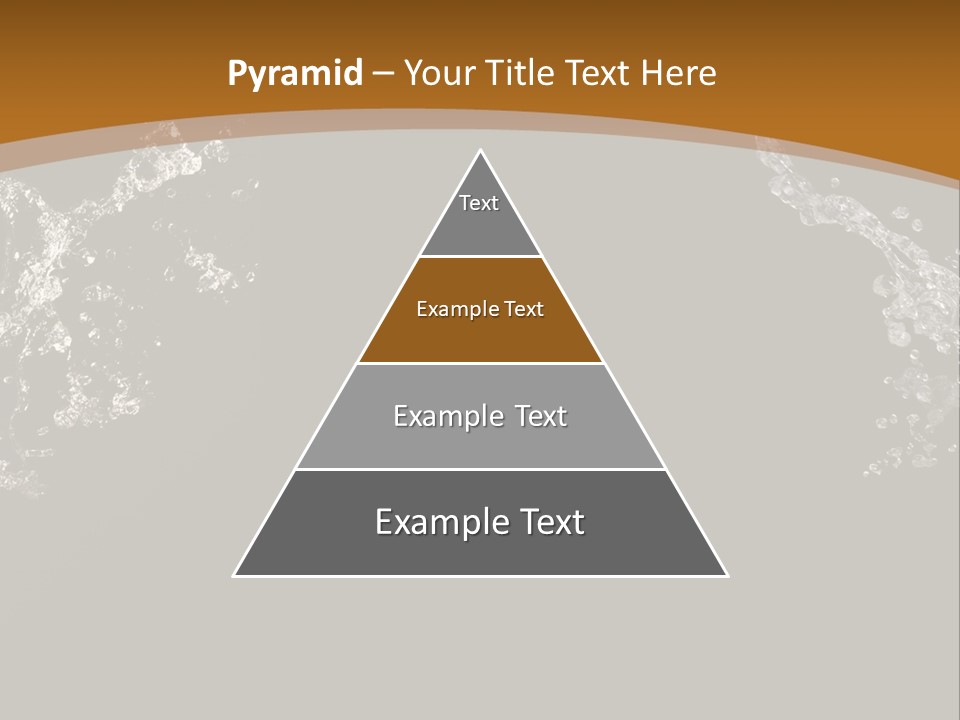 Pyramid – Your Title Text Here

Text

Example Text

Example Text

Example Text